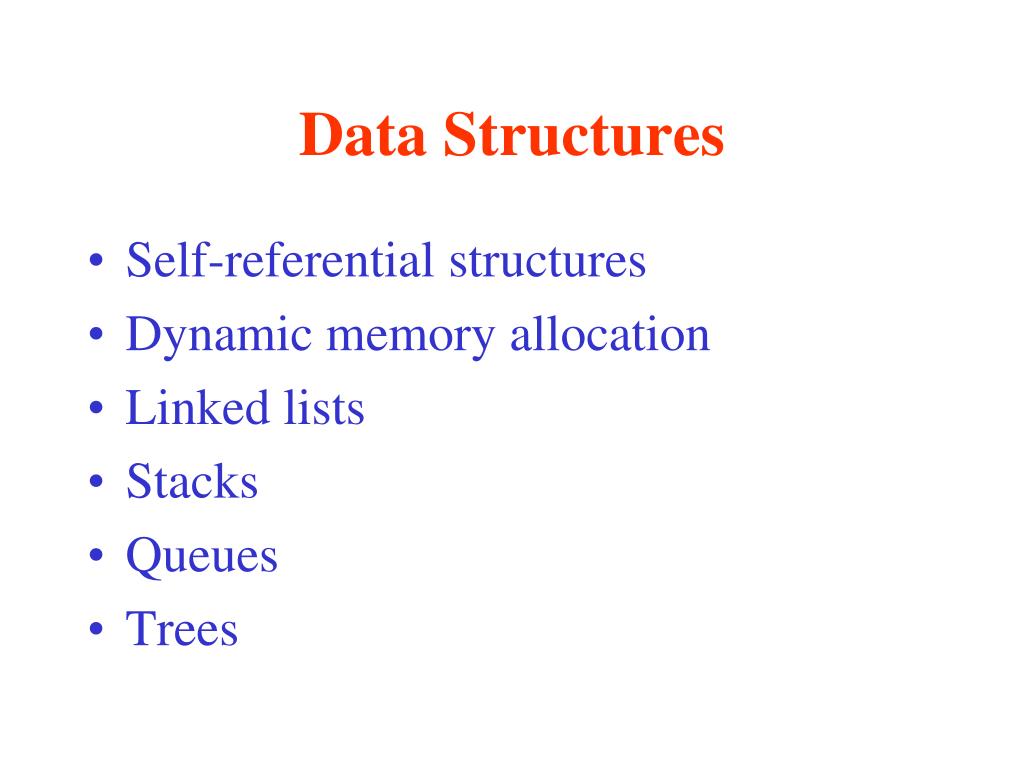 Data Structures

• Self-referential structures
• Dynamic memory allocation
• Linked lists
• Stacks
• Queues
• Trees